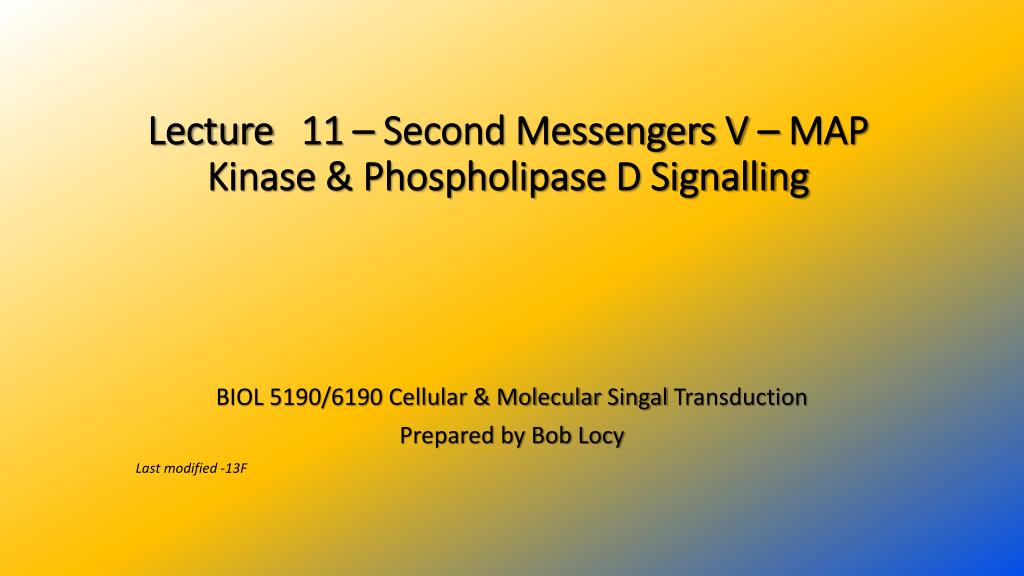 Lecture 11 – Second Messengers V – MAP Kinase & Phospholipase D Signalling

BIOL 5190/6190 Cellular & Molecular Singal Transduction

Prepared by Bob Locy

Last modified -13F